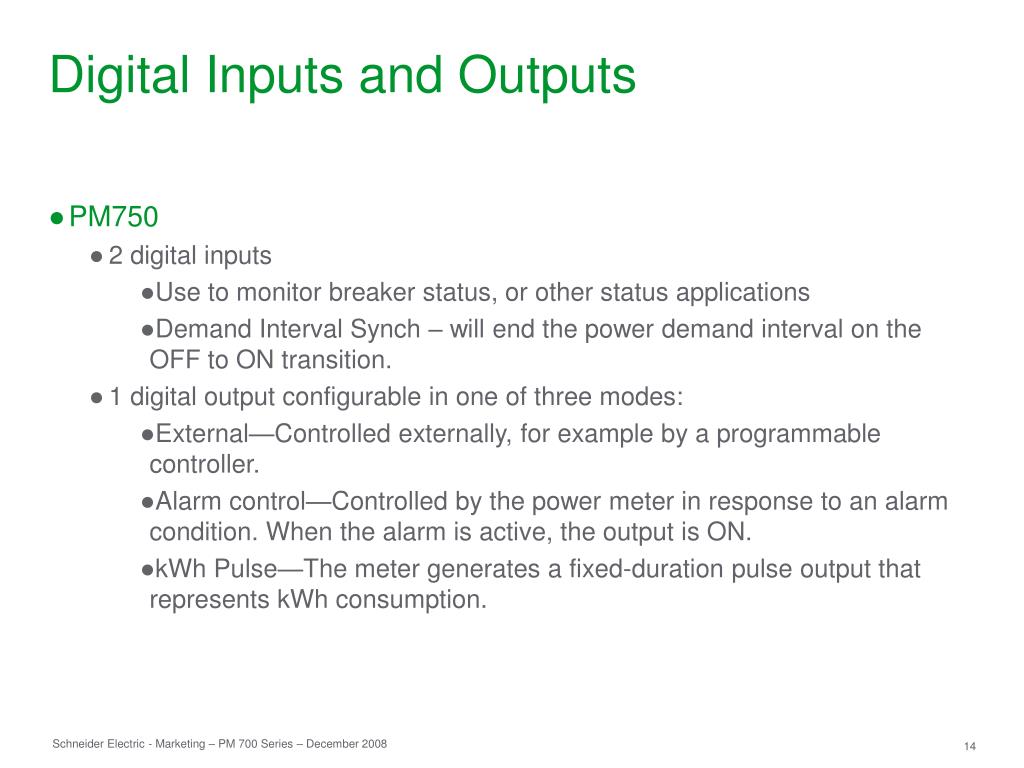 Digital Inputs and Outputs

● PM750

● 2 digital inputs

●Use to monitor breaker status, or other status applications

●Demand Interval Synch – will end the power demand interval on the OFF to ON transition.

● 1 digital output configurable in one of three modes:

●External—Controlled externally, for example by a programmable controller.

●Alarm control—Controlled by the power meter in response to an alarm condition. When the alarm is active, the output is ON.

●kWh Pulse—The meter generates a fixed-duration pulse output that represents kWh consumption.

Schneider Electric - Marketing – PM 700 Series – December 2008

14